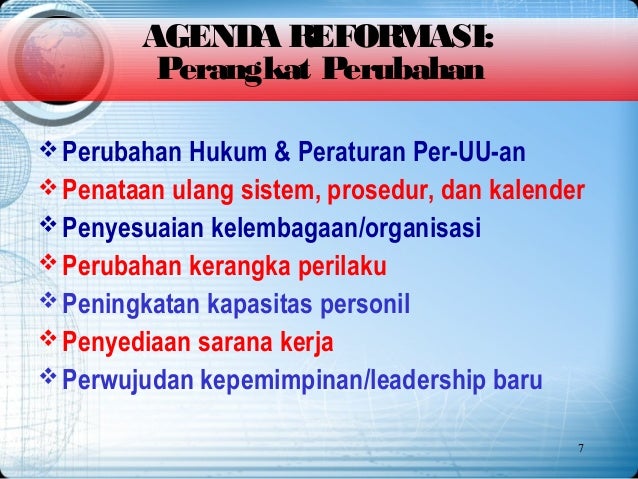 AGENDA REFORMASI:
Perangkat Perubahan

❖ Perubahan Hukum & Peraturan Per-UU-an
❖ Penataan ulang sistem, prosedur, dan kalender
❖ Penyesuaian kelembagaan/organisasi
❖ Perubahan kerangka perilaku
❖ Peningkatan kapasitas personil
❖ Penyediaan sarana kerja
❖ Perwujudan kepemimpinan/leadership baru

7